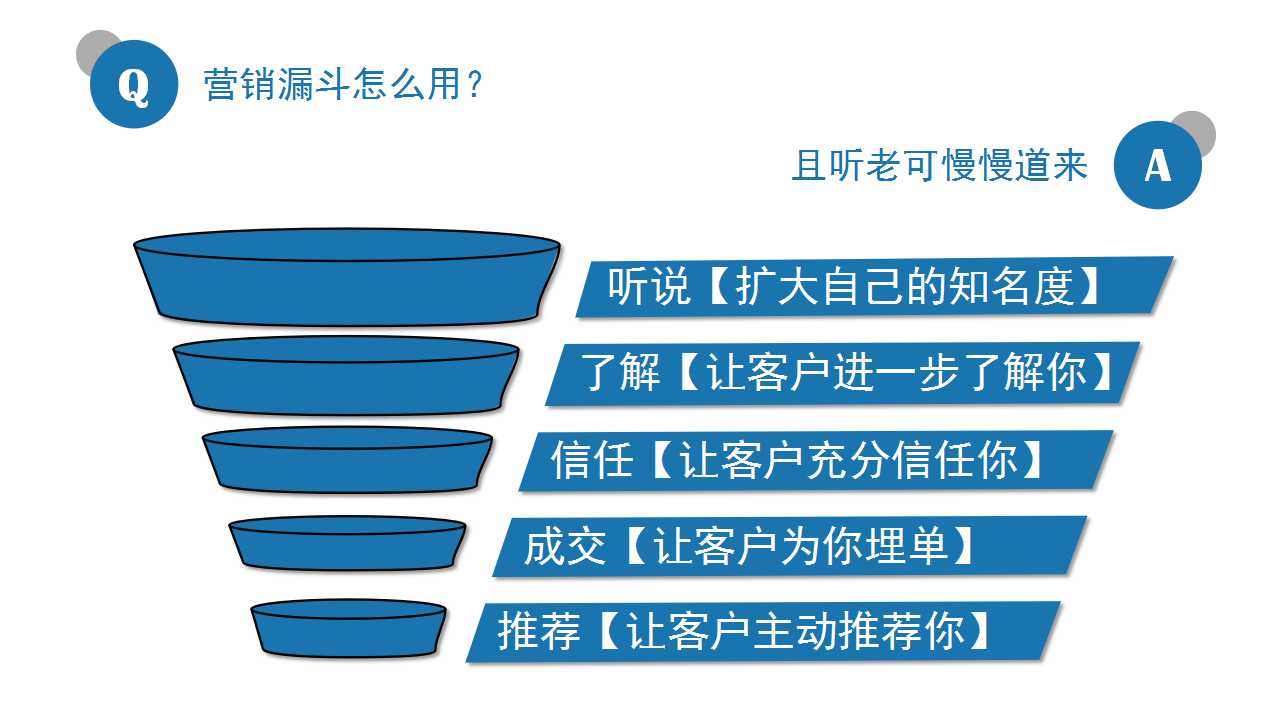 Q

营销漏斗怎么用？

且听老可慢慢道来

A

听说【扩大自己的知名度】

了解【让客户进一步了解你】

信任【让客户充分信任你】

成交【让客户为你埋单】

推荐【让客户主动推荐你】